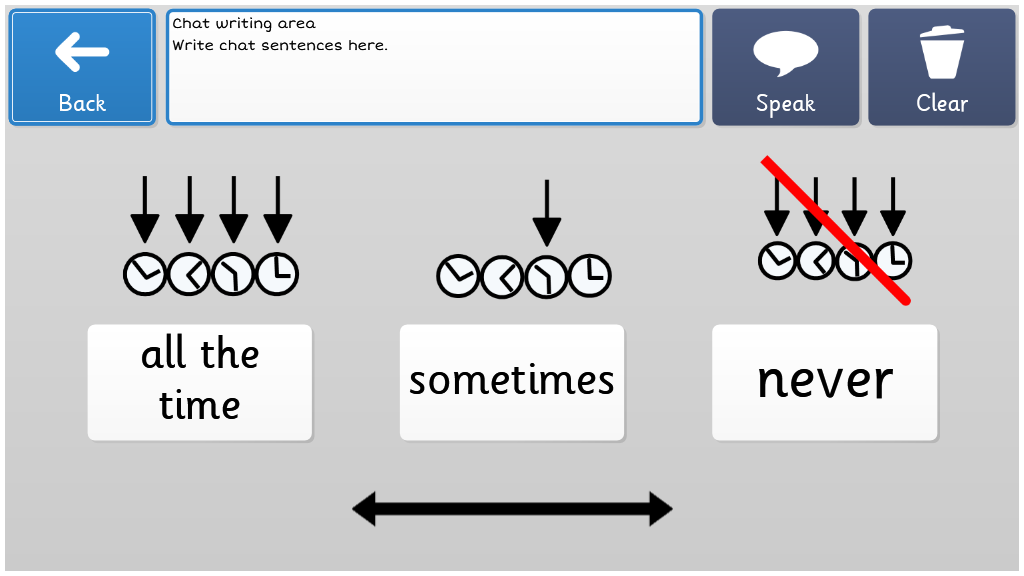 Back

Chat writing area
Write chat sentences here.

Speak

Clear

all the time

sometimes

never